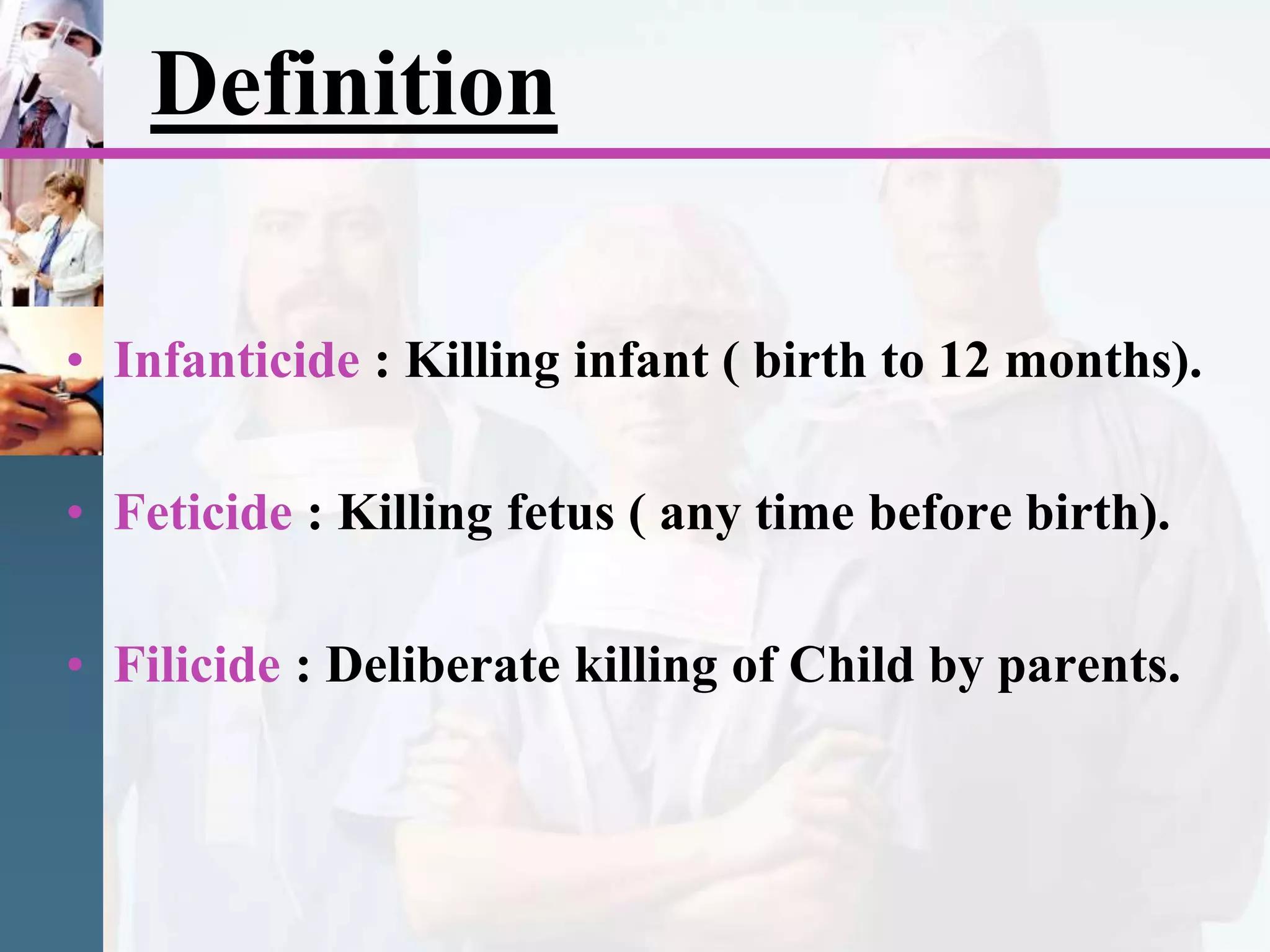 Definition

• Infanticide : Killing infant ( birth to 12 months).

• Feticide : Killing fetus ( any time before birth).

• Filicide : Deliberate killing of Child by parents.